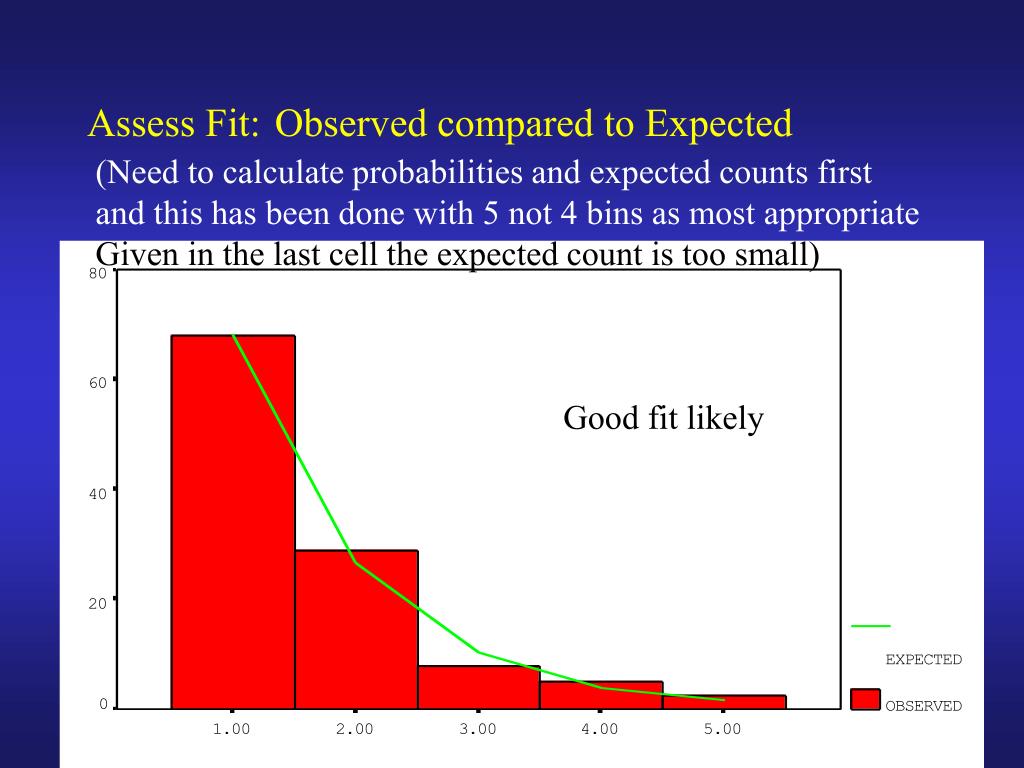 Assess Fit: Observed compared to Expected

(Need to calculate probabilities and expected counts first and this has been done with 5 not 4 bins as most appropriate Given in the last cell the expected count is too small)

80

60

40

20

0

Good fit likely

1.00 2.00 3.00 4.00 5.00

EXPECTED

OBSERVED